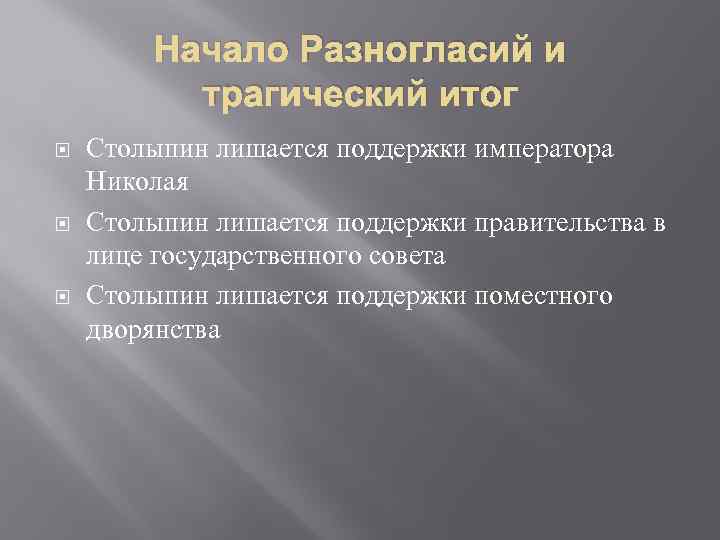 Начало Разногласий и трагический итог

Столыпин лишается поддержки императора Николая

Столыпин лишается поддержки правительства в лице государственного совета

Столыпин лишается поддержки поместного дворянства